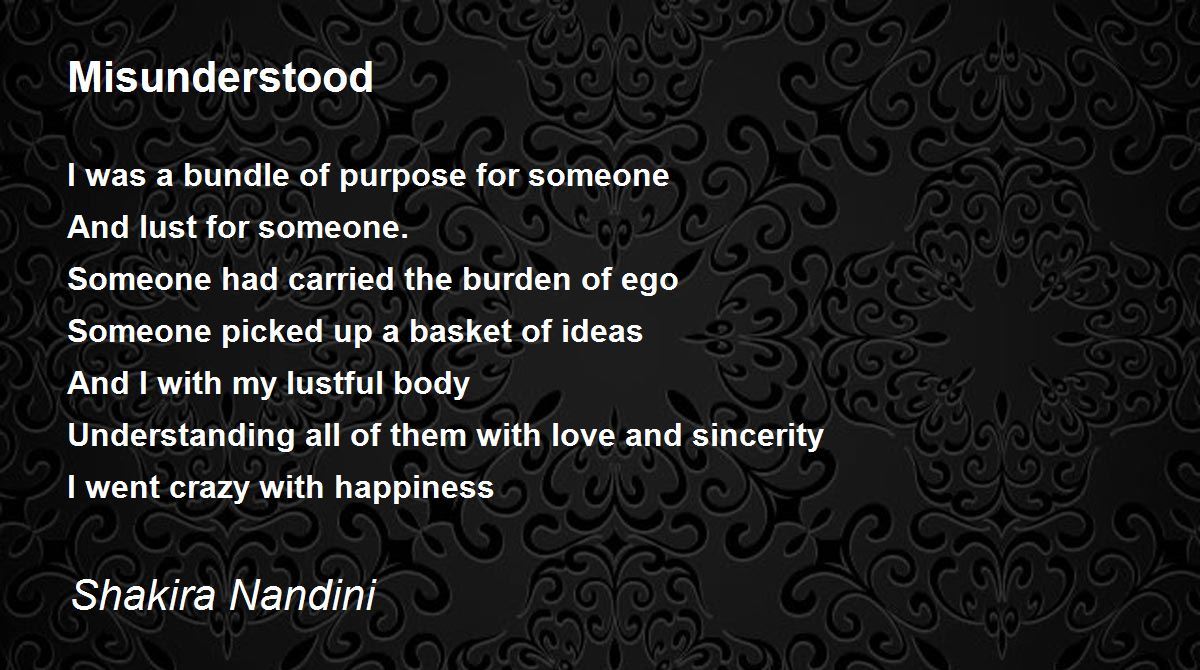 Misunderstood

I was a bundle of purpose for someone
And lust for someone.
Someone had carried the burden of ego
Someone picked up a basket of ideas
And I with my lustful body
Understanding all of them with love and sincerity
I went crazy with happiness

Shakira Nandini